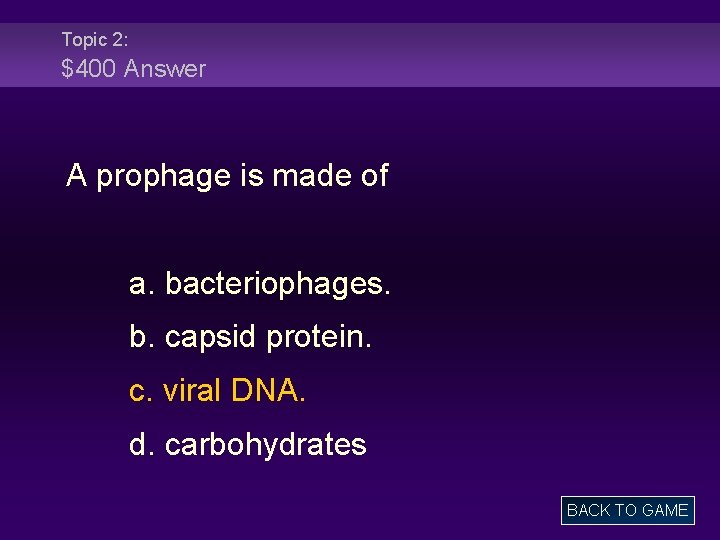 Topic 2:
$400 Answer

A prophage is made of

a. bacteriophages.
b. capsid protein.
c. viral DNA.
d. carbohydrates

BACK TO GAME